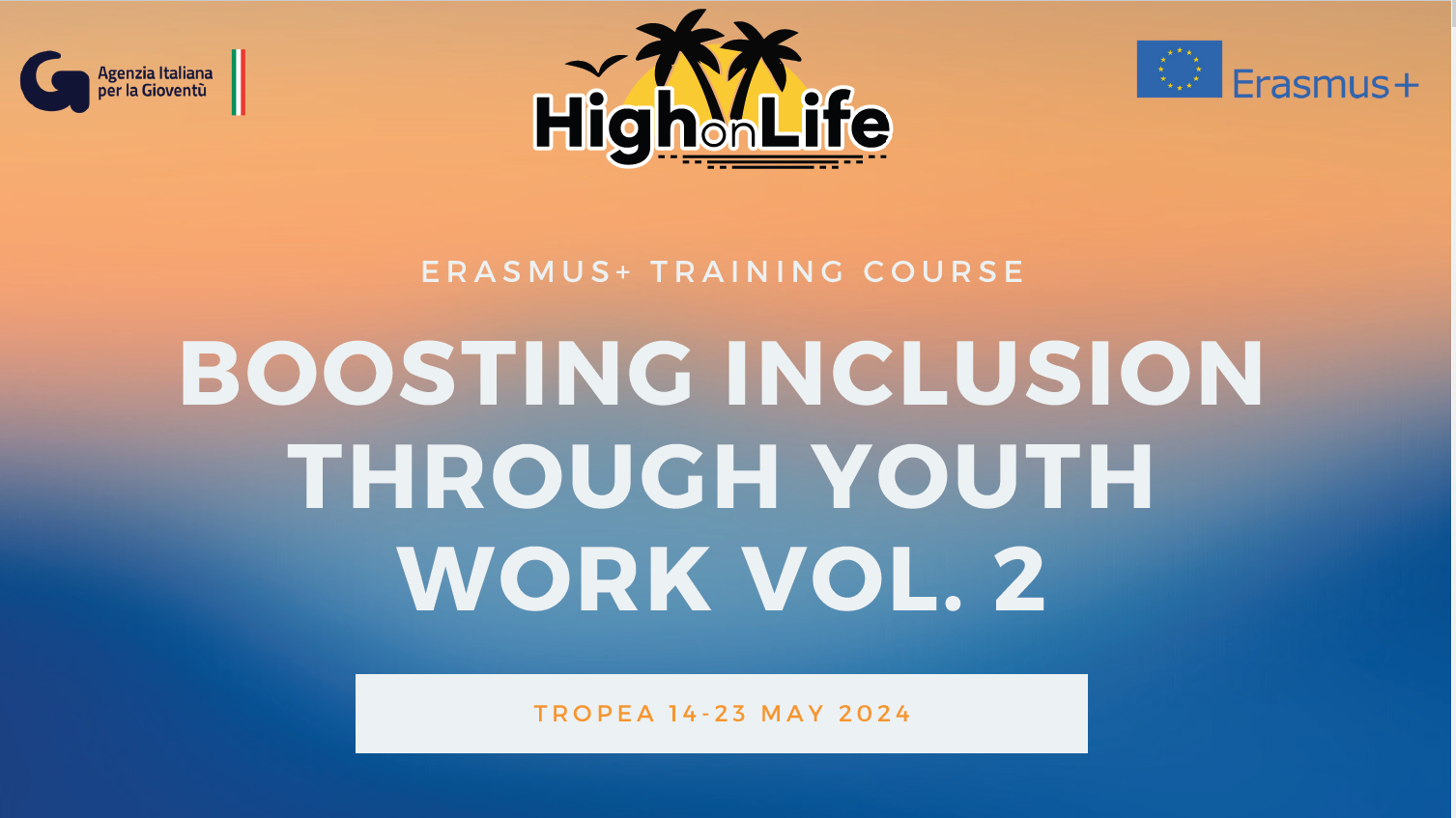 Agenzia Italiana per la Gioventù

HighonLife

Erasmus+

ERASMUS+ TRAINING COURSE

BOOSTING INCLUSION THROUGH YOUTH WORK VOL. 2

TROPEA 14-23 MAY 2024